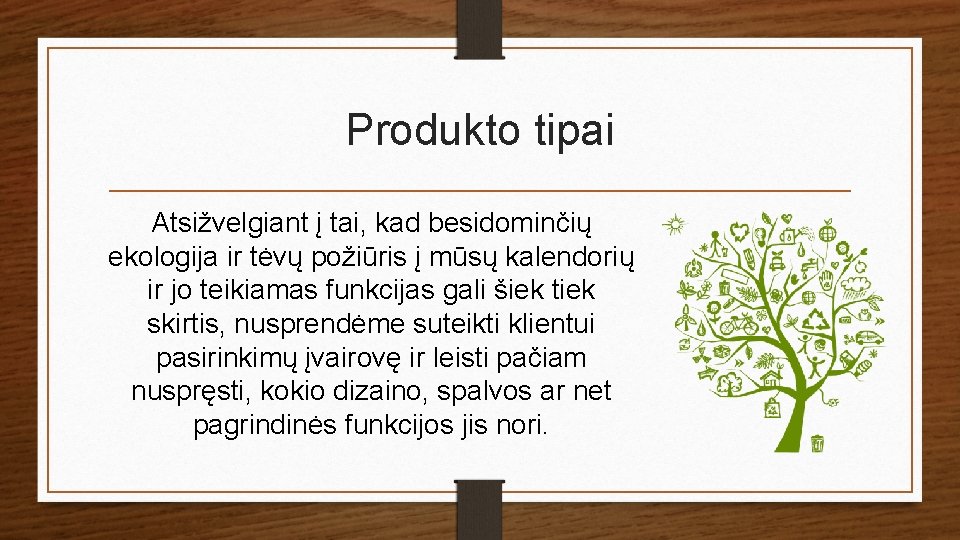 Produkto tipai

Atsižvelgiant į tai, kad besidominčių ekologija ir tėvų požiūris į mūsų kalendorių ir jo teikiamas funkcijas gali šiek tiek skirtis, nusprendėme suteikti klientui pasirinkimų įvairovę ir leisti pačiam nuspręsti, kokio dizaino, spalvos ar net pagrindinės funkcijos jis nori.